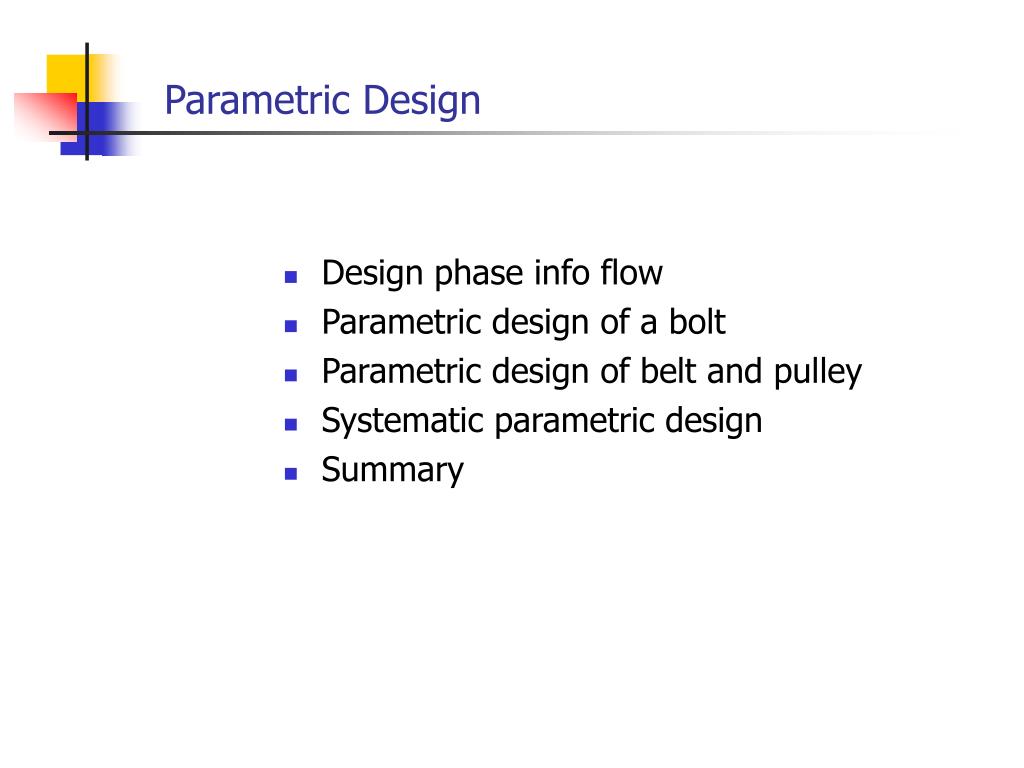 Parametric Design

- Design phase info flow
- Parametric design of a bolt
- Parametric design of belt and pulley
- Systematic parametric design
- Summary